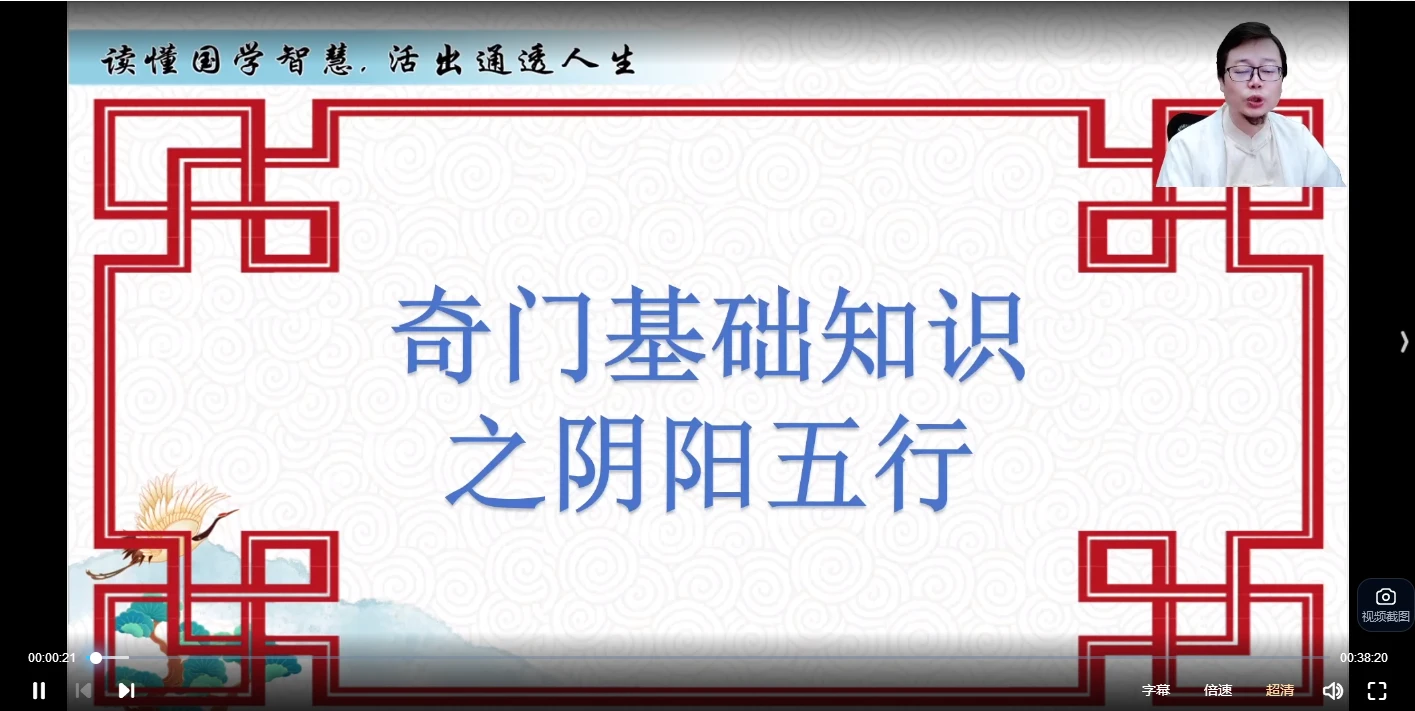 读懂国学智慧，活出通透人生

奇门基础知识
之阴阳五行

视频截图

00:00:21

00:38:20

字幕 倍速 超清